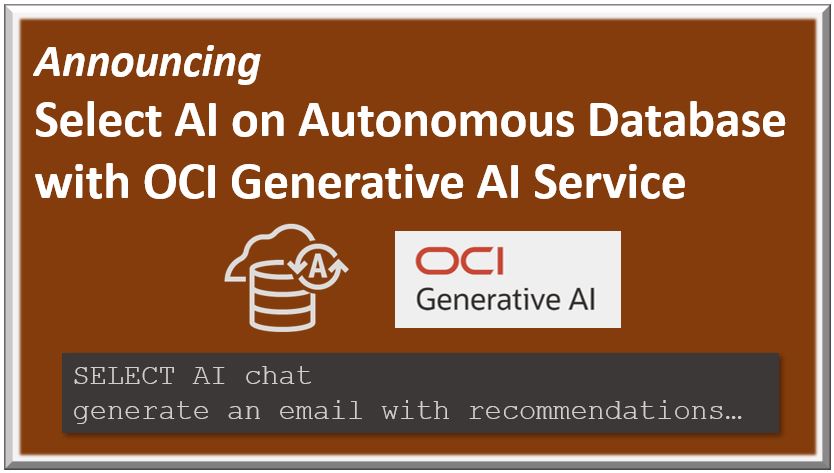 Announcing
Select AI on Autonomous Database with OCI Generative AI Service

A

OCI
Generative AI

SELECT AI chat
generate an email with recommendations…